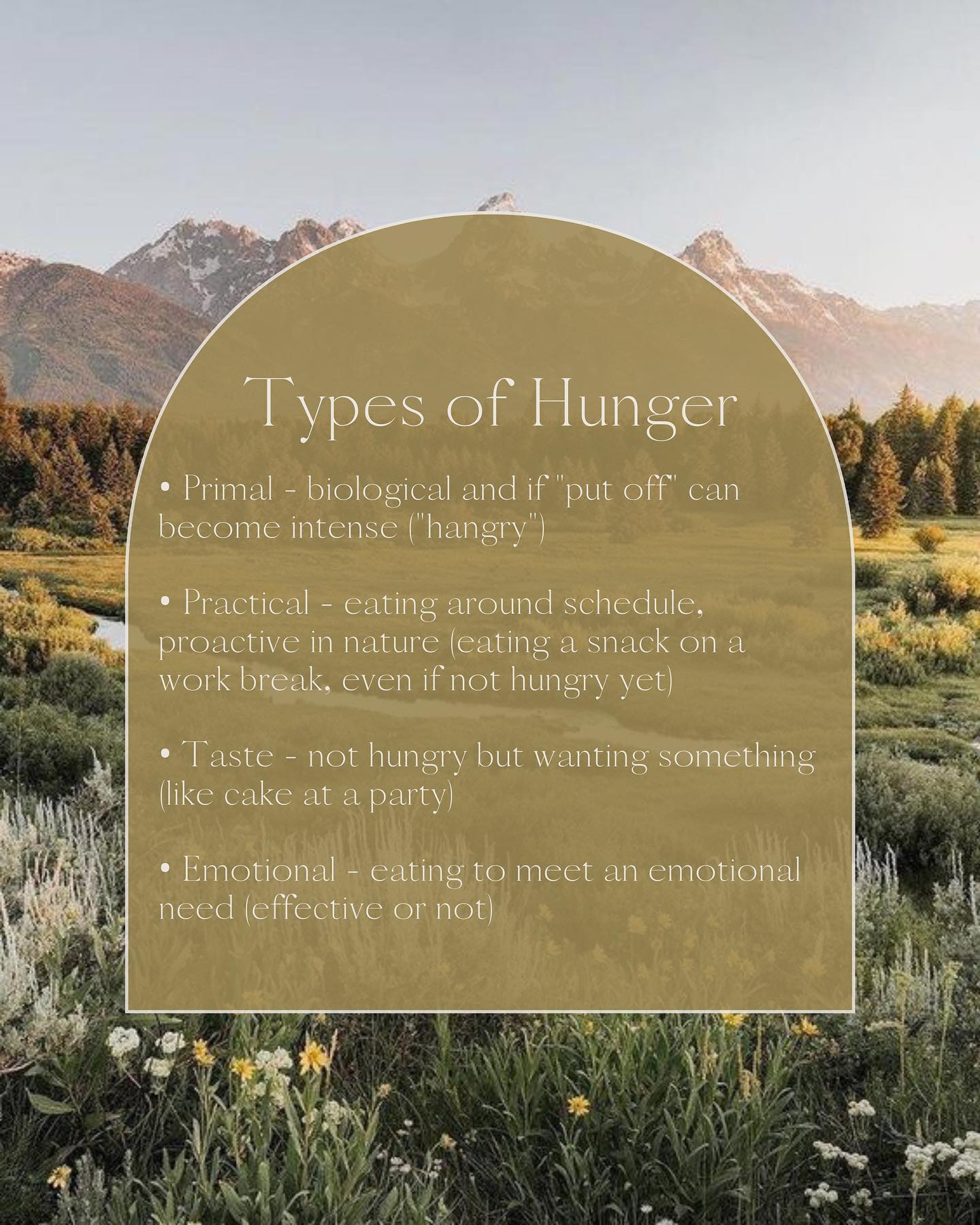 Types of Hunger

• Primal - biological and if "put off" can become intense ("hangry")

• Practical - eating around schedule, proactive in nature (eating a snack on a work break, even if not hungry yet)

• Taste - not hungry but wanting something (like cake at a party)

• Emotional - eating to meet an emotional need (effective or not)